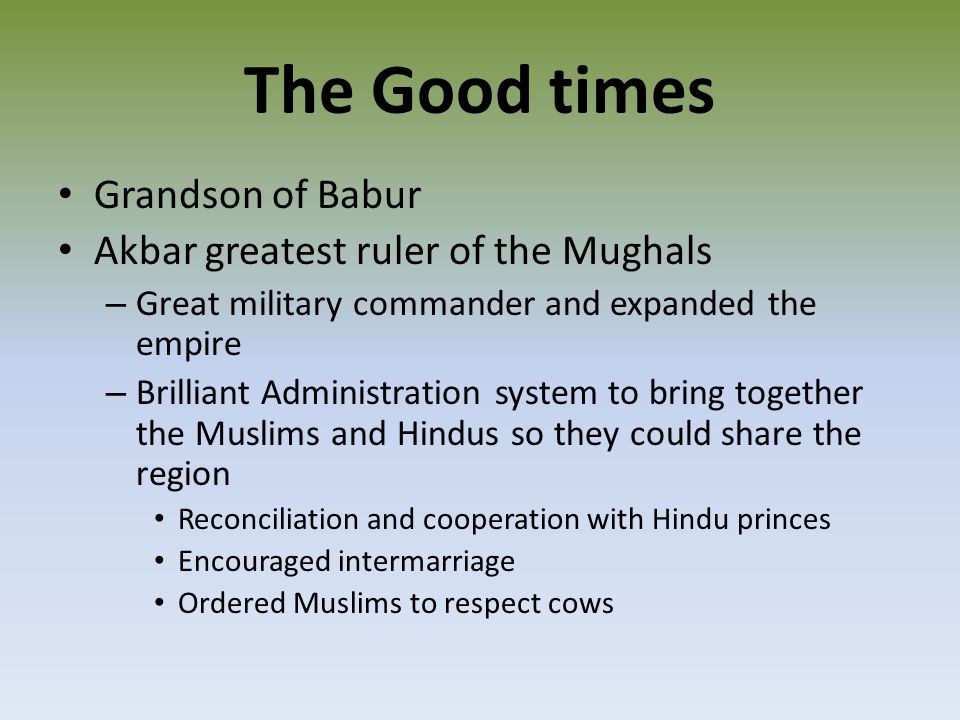 The Good times

• Grandson of Babur
• Akbar greatest ruler of the Mughals
– Great military commander and expanded the empire
– Brilliant Administration system to bring together the Muslims and Hindus so they could share the region
• Reconciliation and cooperation with Hindu princes
• Encouraged intermarriage
• Ordered Muslims to respect cows